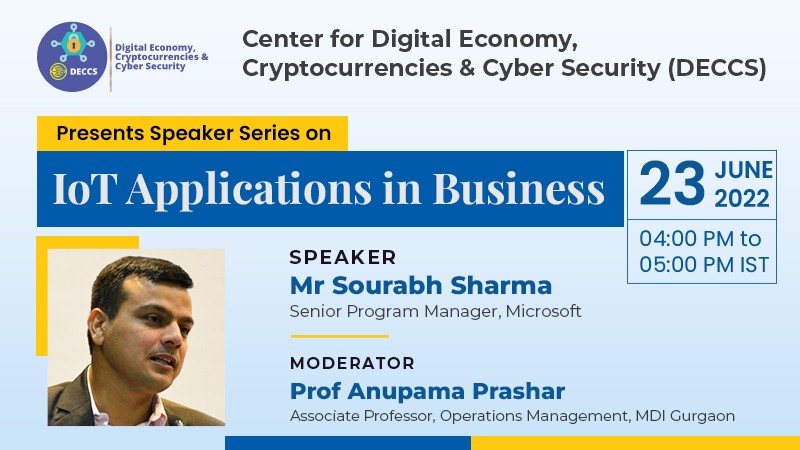 DECCS

Digital Economy, Cryptocurrencies & Cyber Security

Center for Digital Economy, Cryptocurrencies & Cyber Security (DECCS)

Presents Speaker Series on

IoT Applications in Business

23 JUNE 2022

04:00 PM to 05:00 PM IST

SPEAKER
Mr Sourabh Sharma
Senior Program Manager, Microsoft

MODERATOR
Prof Anupama Prashar
Associate Professor, Operations Management, MDI Gurgaon